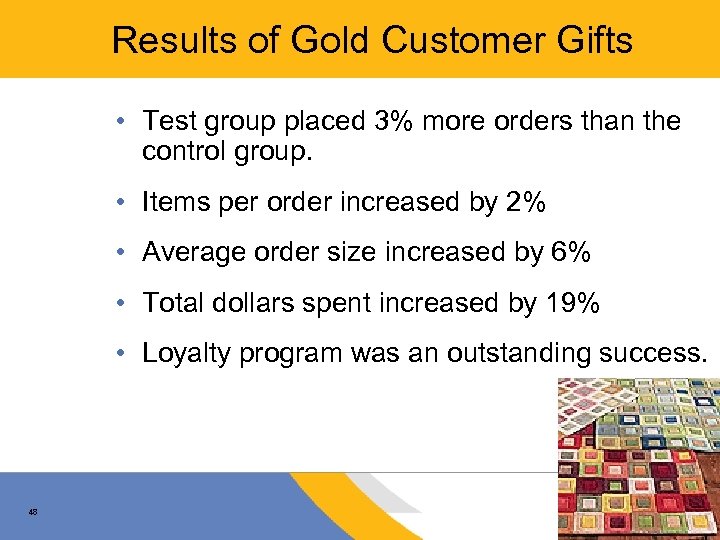 Results of Gold Customer Gifts

• Test group placed 3% more orders than the control group.

• Items per order increased by 2%

• Average order size increased by 6%

• Total dollars spent increased by 19%

• Loyalty program was an outstanding success.

48